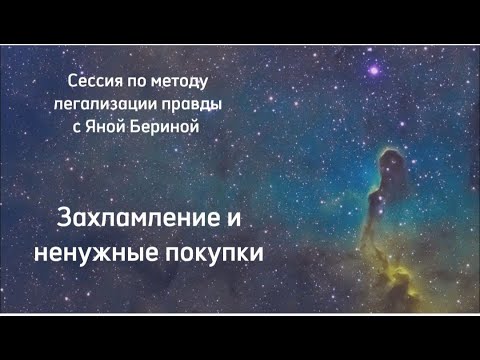 Сессия по методу легализации правды с Яной Бериной

Захламление и ненужные покупки